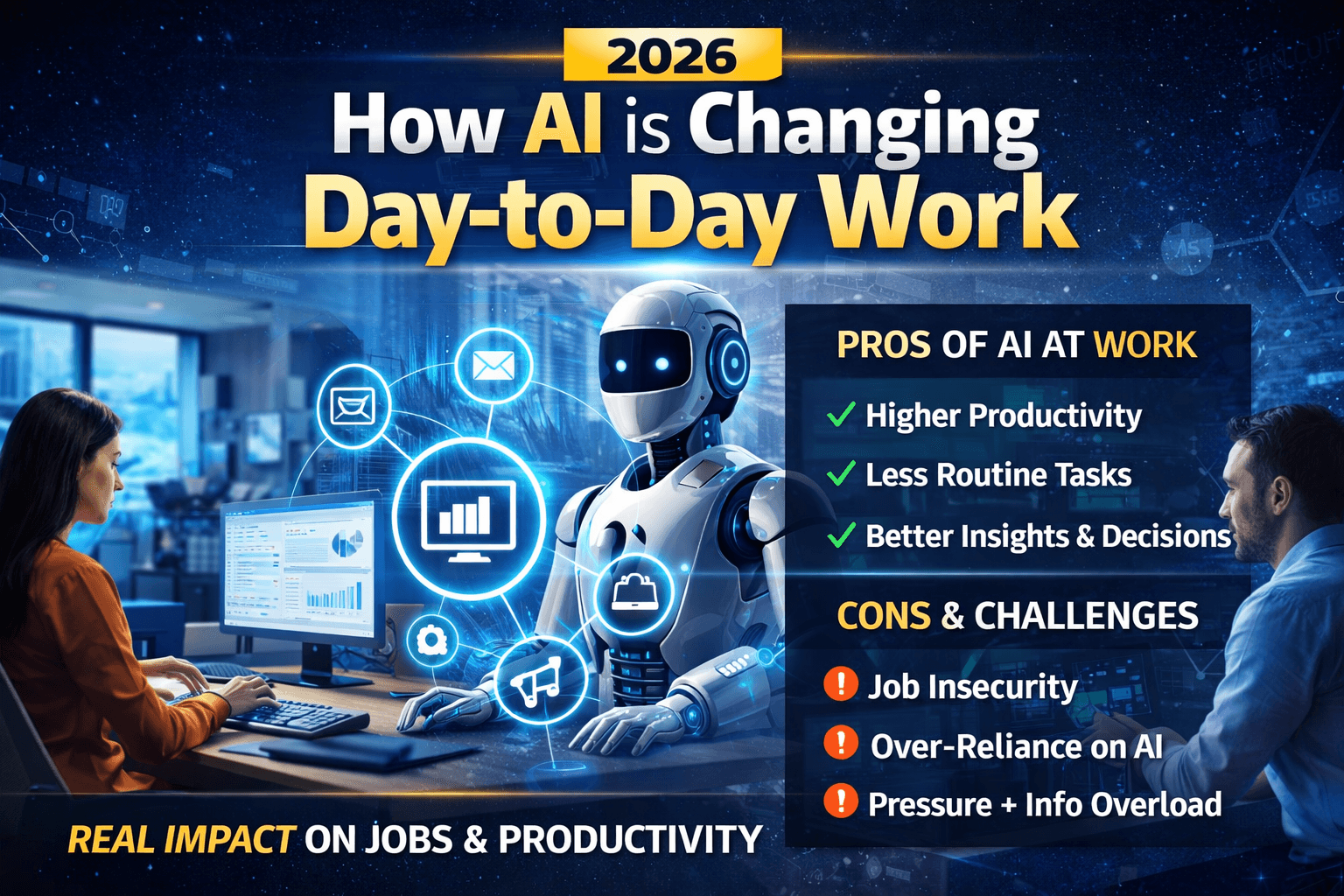 2026

How AI is Changing Day-to-Day Work

PROS OF AI AT WORK

✓ Higher Productivity

✓ Less Routine Tasks

✓ Better Insights & Decisions

CONS & CHALLENGES

! Job Insecurity

! Over-Reliance on AI

! Pressure + Info Overload

REAL IMPACT ON JOBS & PRODUCTIVITY